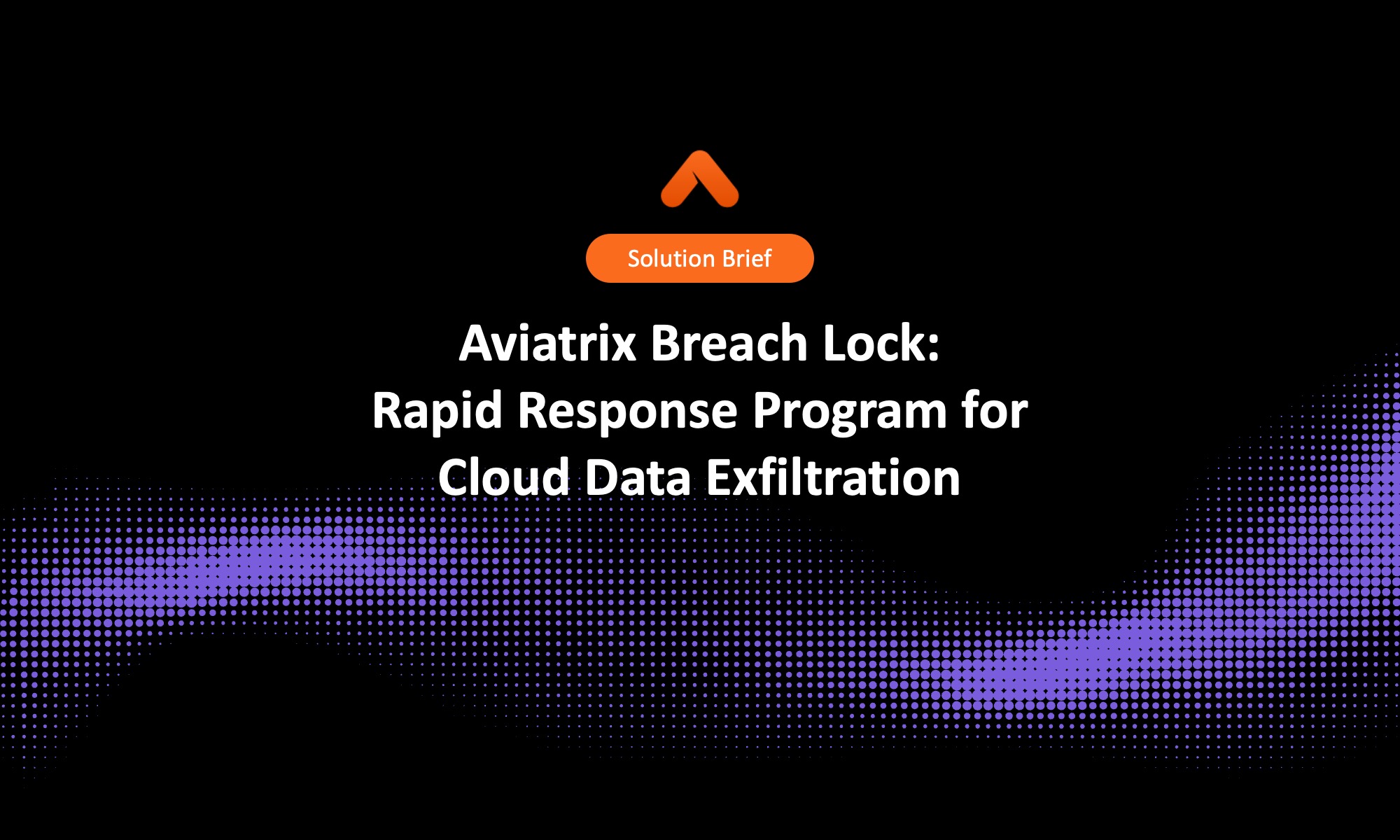 Solution Brief

Aviatrix Breach Lock:
Rapid Response Program for
Cloud Data Exfiltration